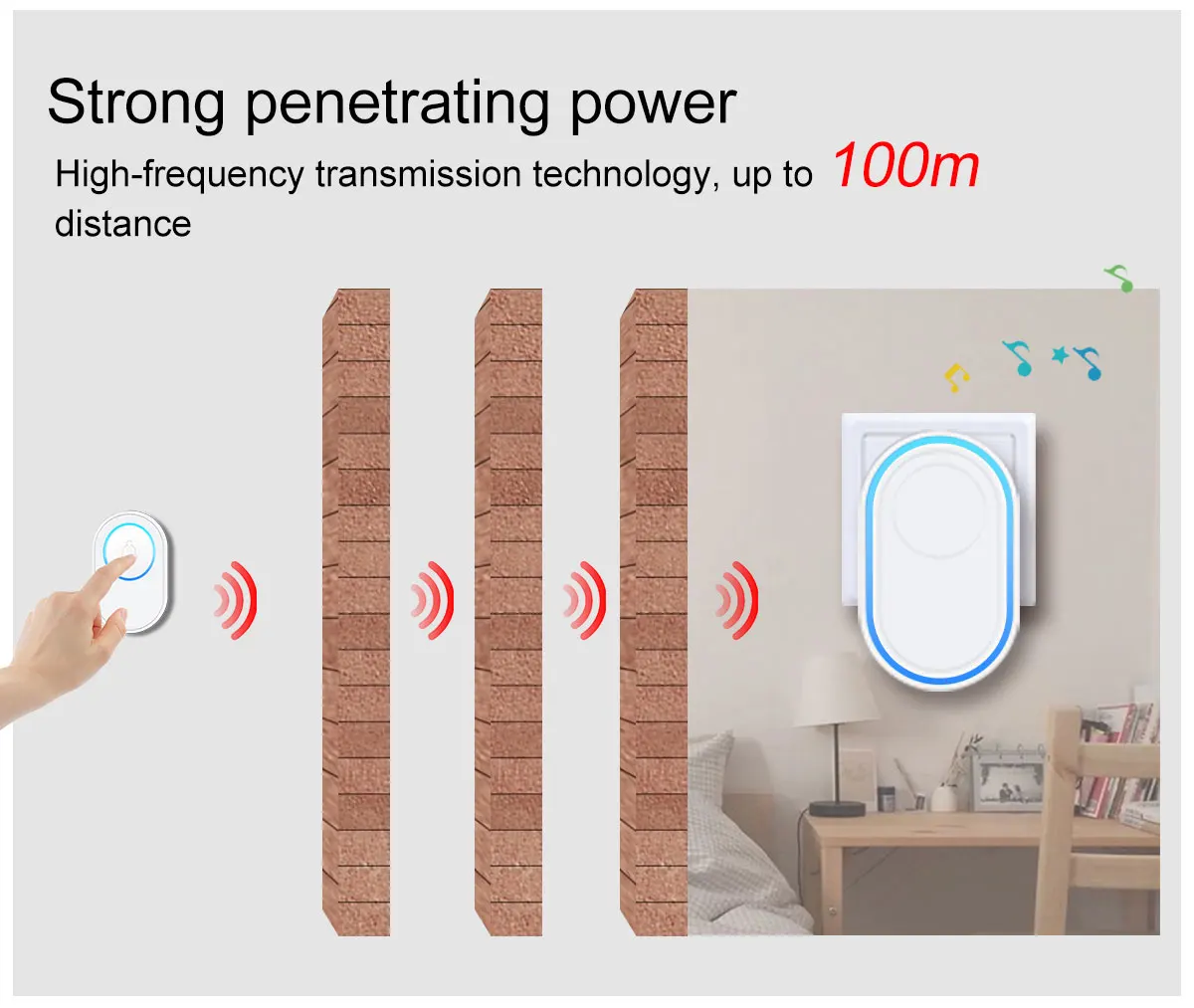 Strong penetrating power

High-frequency transmission technology, up to 100m distance